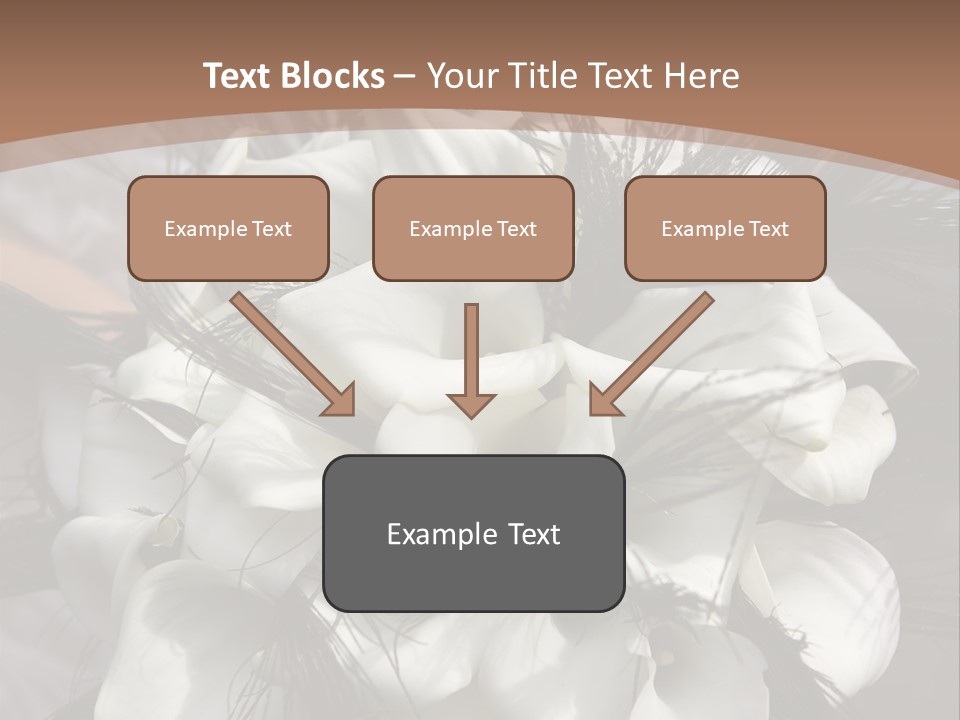 Text Blocks – Your Title Text Here

Example Text

Example Text

Example Text

Example Text